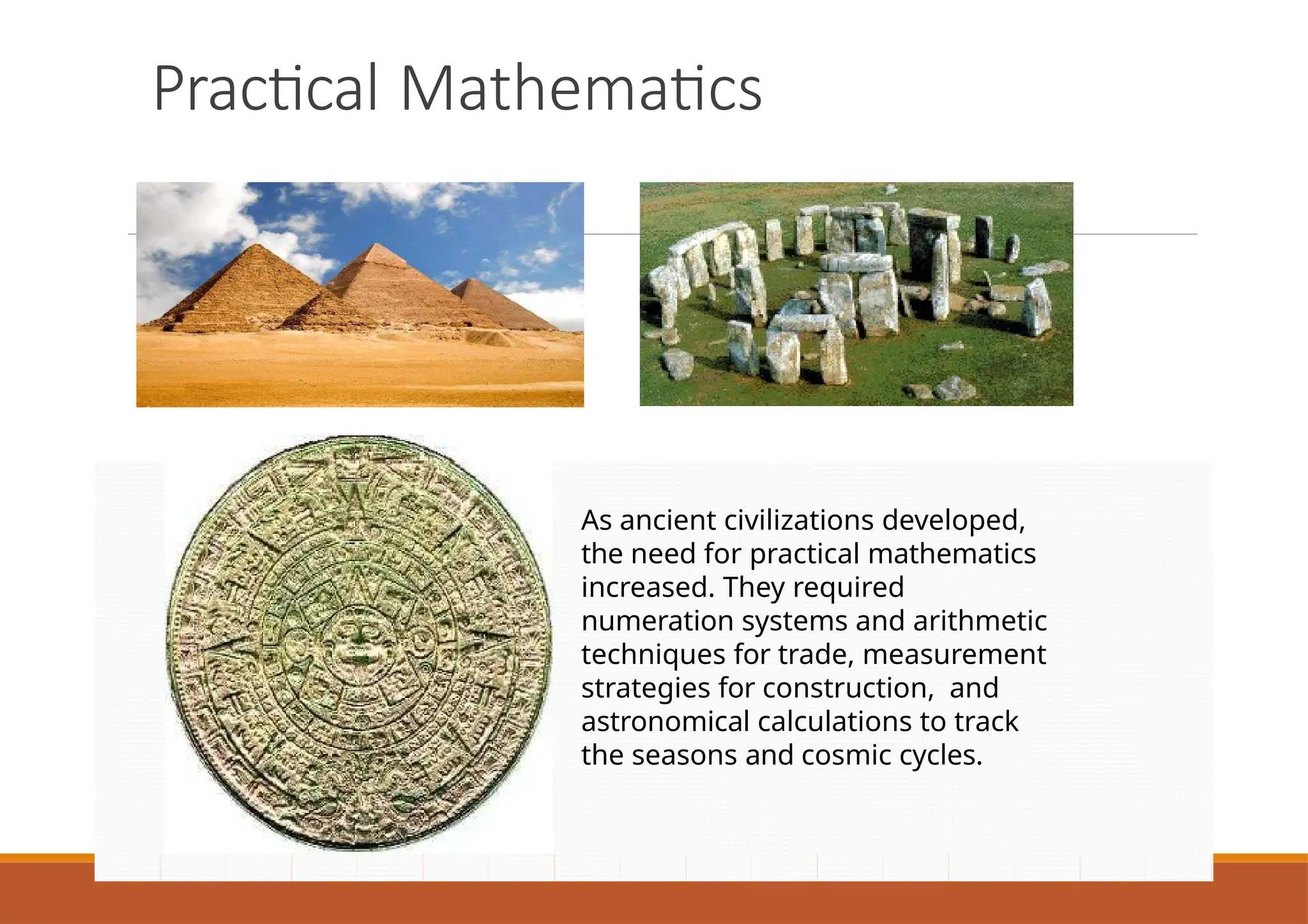 Practical Mathematics

As ancient civilizations developed, the need for practical mathematics increased. They required numeration systems and arithmetic techniques for trade, measurement strategies for construction,  and astronomical calculations to track the seasons and cosmic cycles.